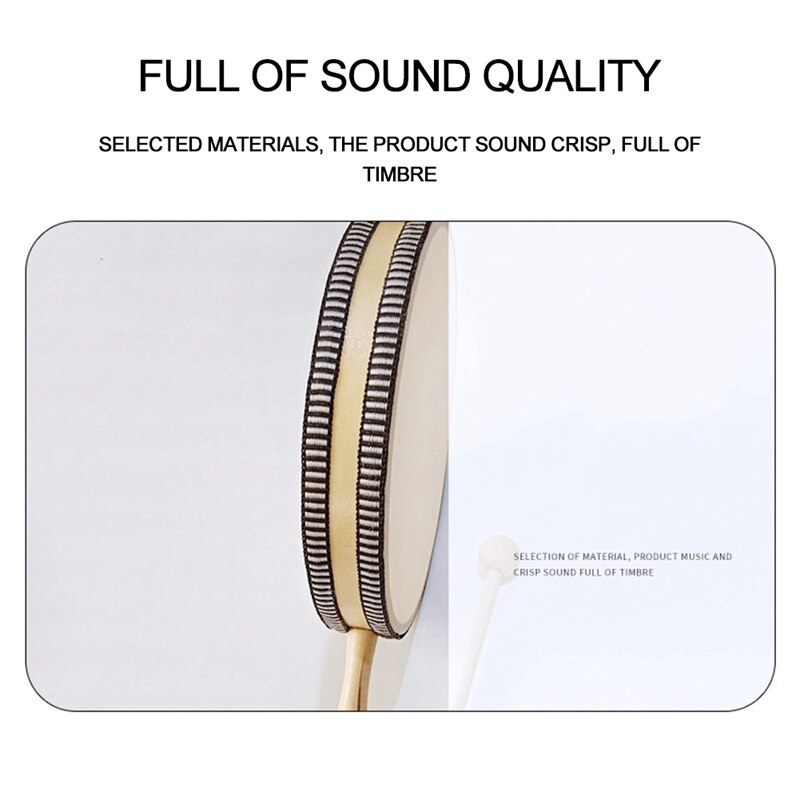 FULL OF SOUND QUALITY

SELECTED MATERIALS, THE PRODUCT SOUND CRISP, FULL OF TIMBRE

SELECTION OF MATERIAL, PRODUCT MUSIC AND CRISP SOUND FULL OF TIMBRE